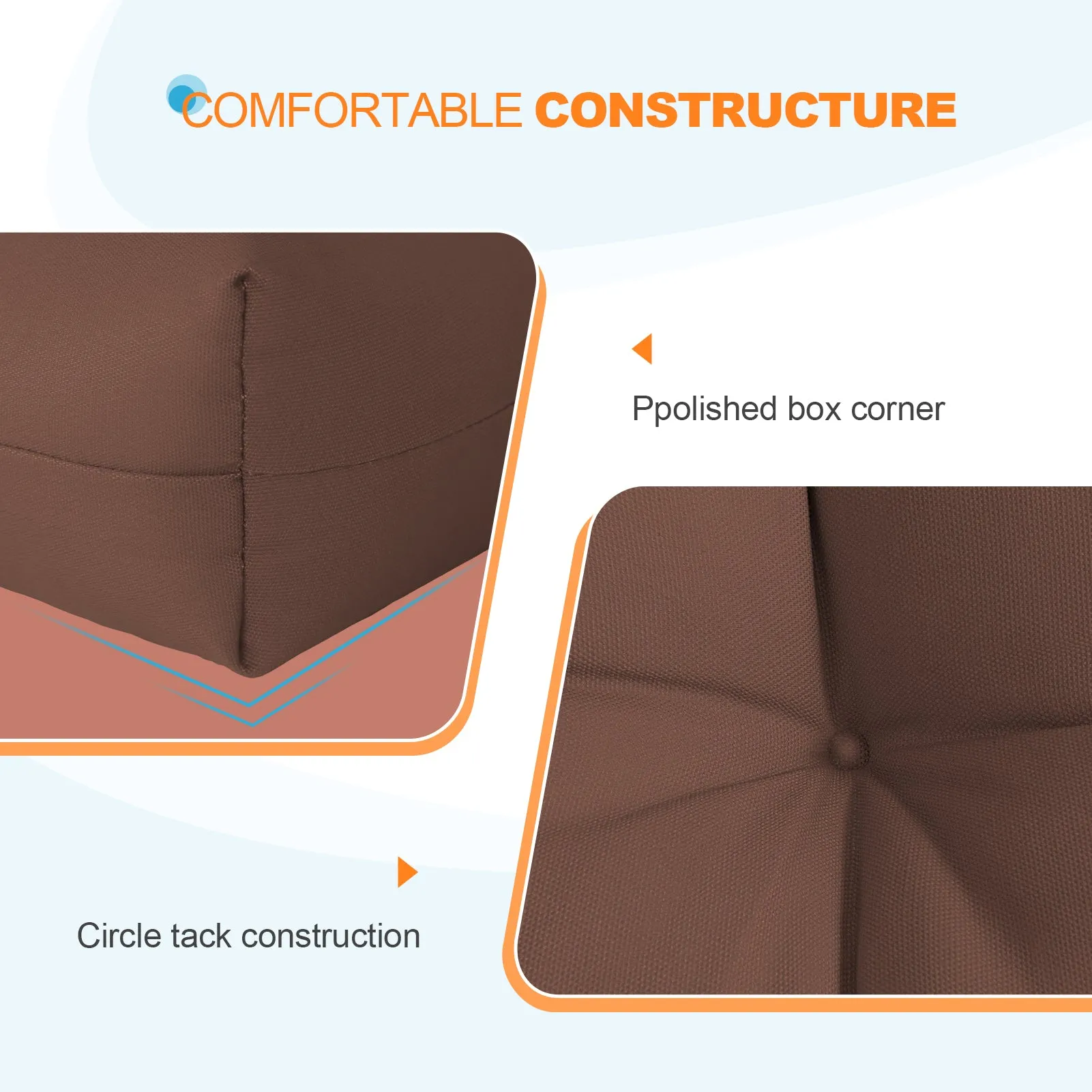 COMFORTABLE CONSTRUCTURE

Ppolished box corner

Circle tack construction